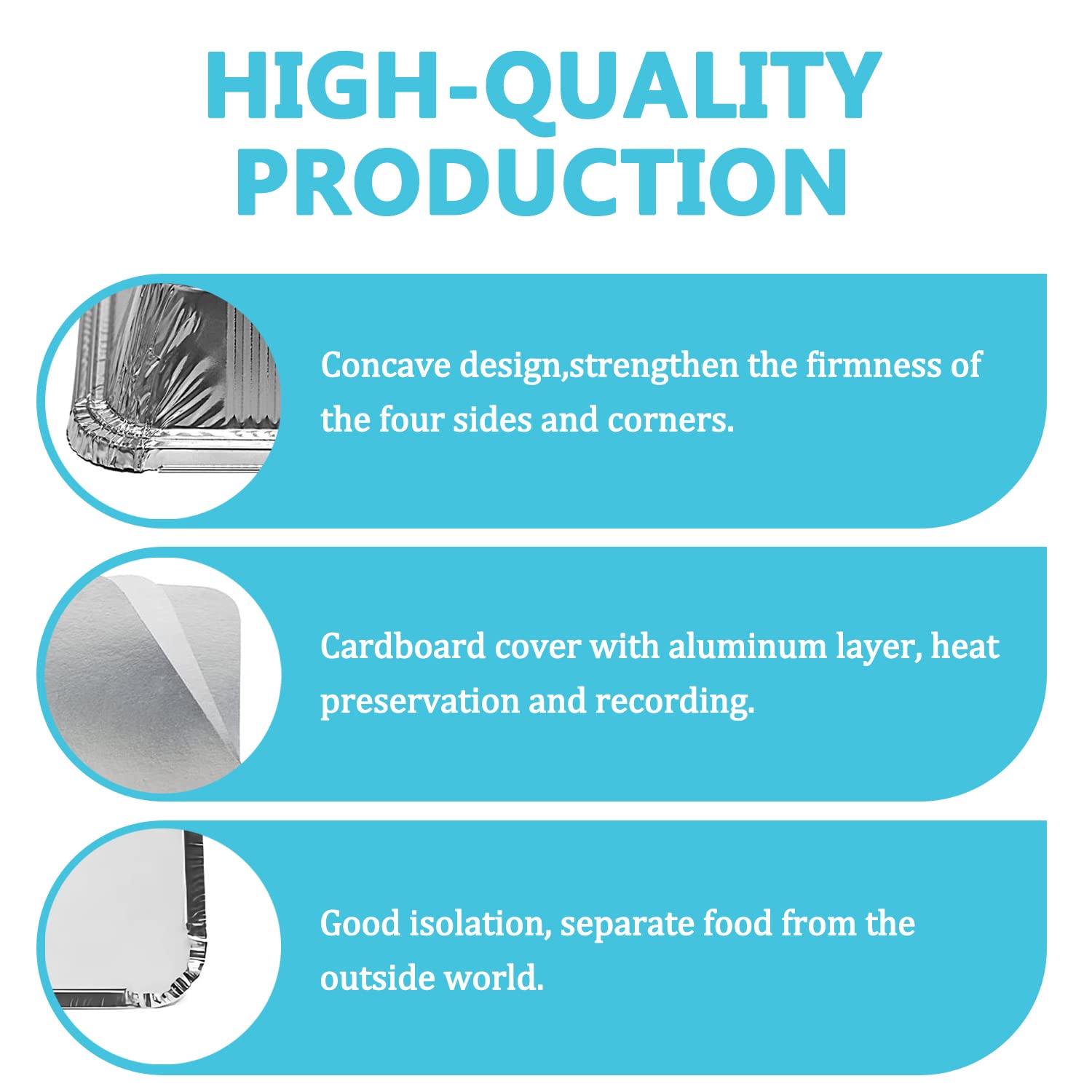 HIGH-QUALITY PRODUCTION

Concave design,strengthen the firmness of the four sides and corners.

Cardboard cover with aluminum layer, heat preservation and recording.

Good isolation, separate food from the outside world.